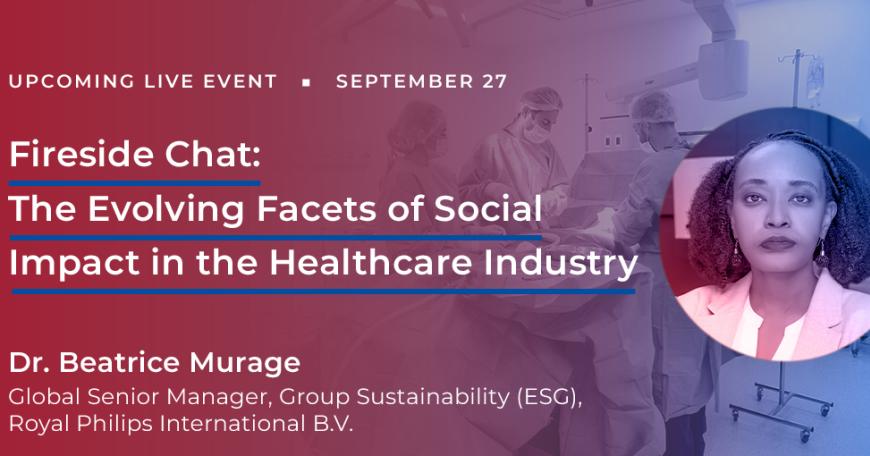 UPCOMING LIVE EVENT ▪ SEPTEMBER 27

Fireside Chat:
The Evolving Facets of Social Impact in the Healthcare Industry

Dr. Beatrice Murage
Global Senior Manager, Group Sustainability (ESG),
Royal Philips International B.V.